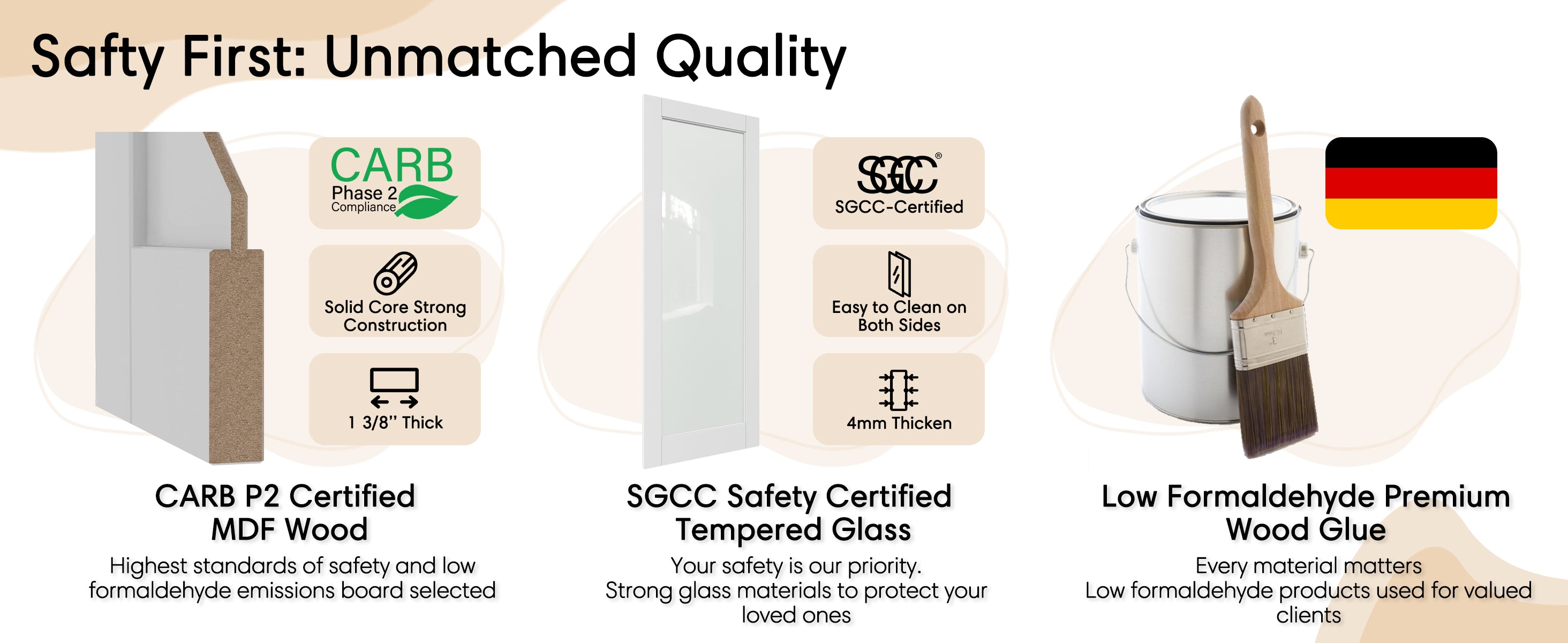 Safty First: Unmatched Quality

CARB
Phase 2
Compliance

Solid Core Strong Construction

1 3/8'' Thick

CARB P2 Certified MDF Wood

Highest standards of safety and low formaldehyde emissions board selected

SGCC®
SGCC-Certified

Easy to Clean on Both Sides

4mm Thicken

SGCC Safety Certified Tempered Glass

Your safety is our priority.
Strong glass materials to protect your loved ones

Low Formaldehyde Premium Wood Glue

Every material matters
Low formaldehyde products used for valued clients